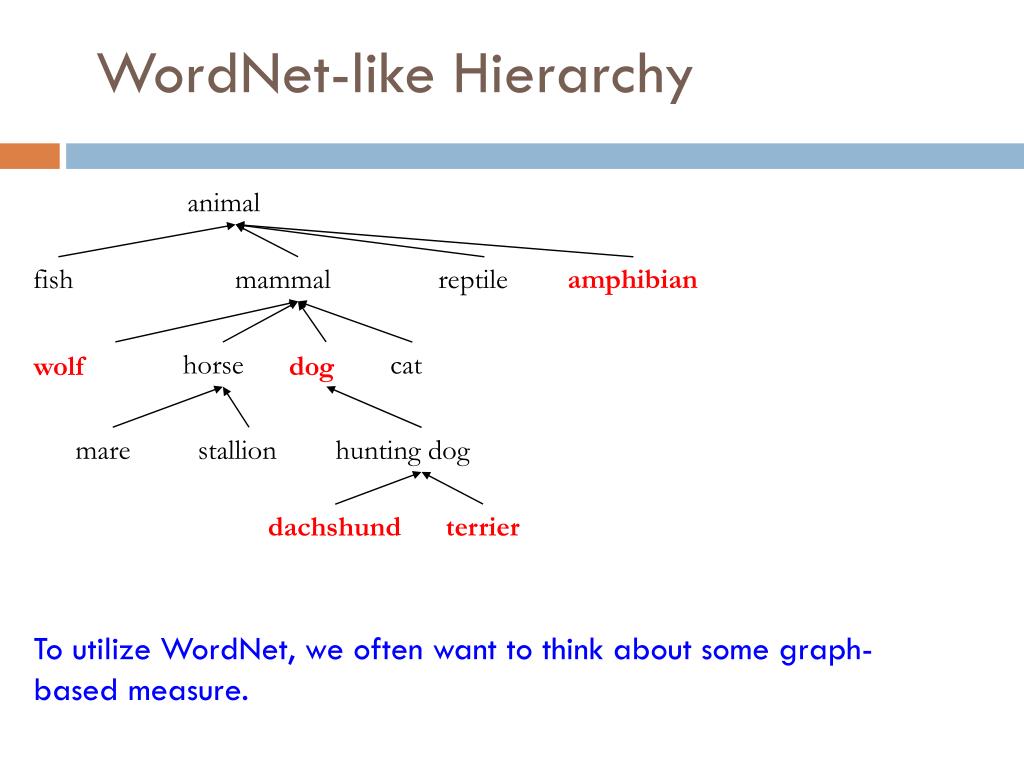 WordNet-like Hierarchy

animal

fish mammal reptile amphibian

wolf horse dog cat

mare stallion hunting dog

dachshund terrier

To utilize WordNet, we often want to think about some graph-based measure.